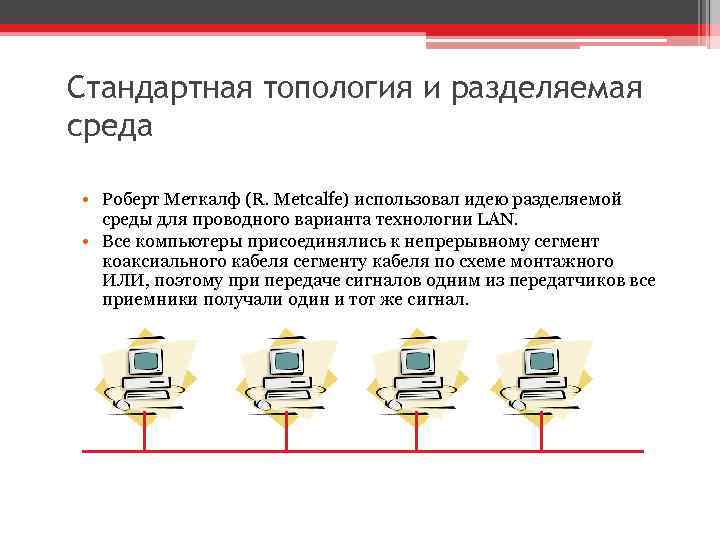 Стандартная топология и разделяемая среда

• Роберт Меткалф (R. Metcalfe) использовал идею разделяемой среды для проводного варианта технологии LAN.
• Все компьютеры присоединялись к непрерывному сегмент коаксиального кабеля сегменту кабеля по схеме монтажного ИЛИ, поэтому при передаче сигналов одним из передатчиков все приемники получали один и тот же сигнал.